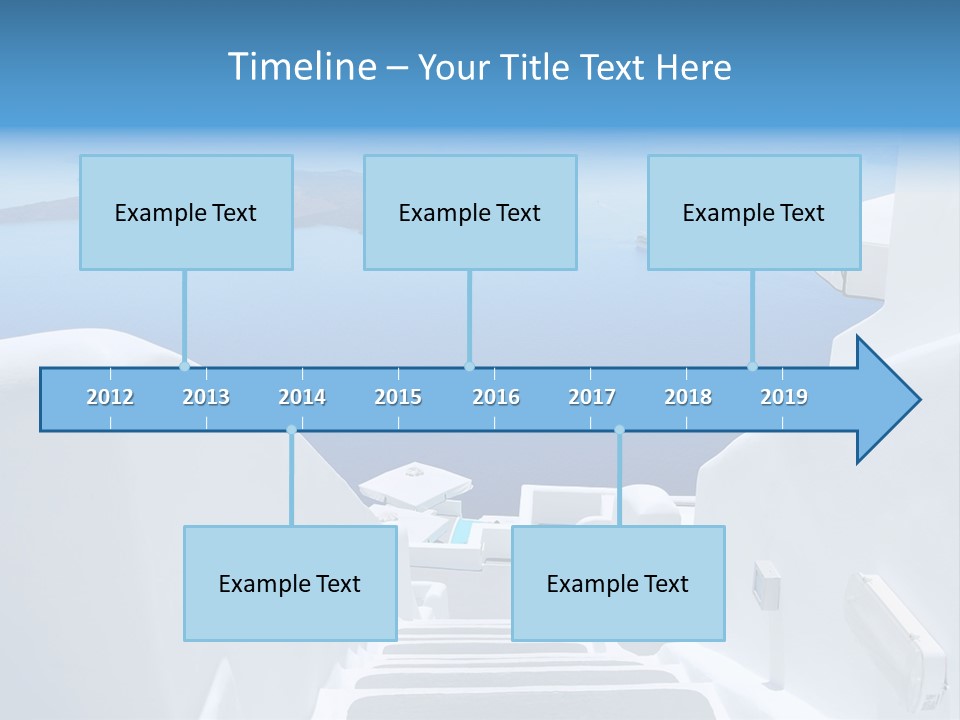 Timeline – Your Title Text Here

Example Text

Example Text

Example Text

2012 2013 2014 2015 2016 2017 2018 2019

Example Text

Example Text